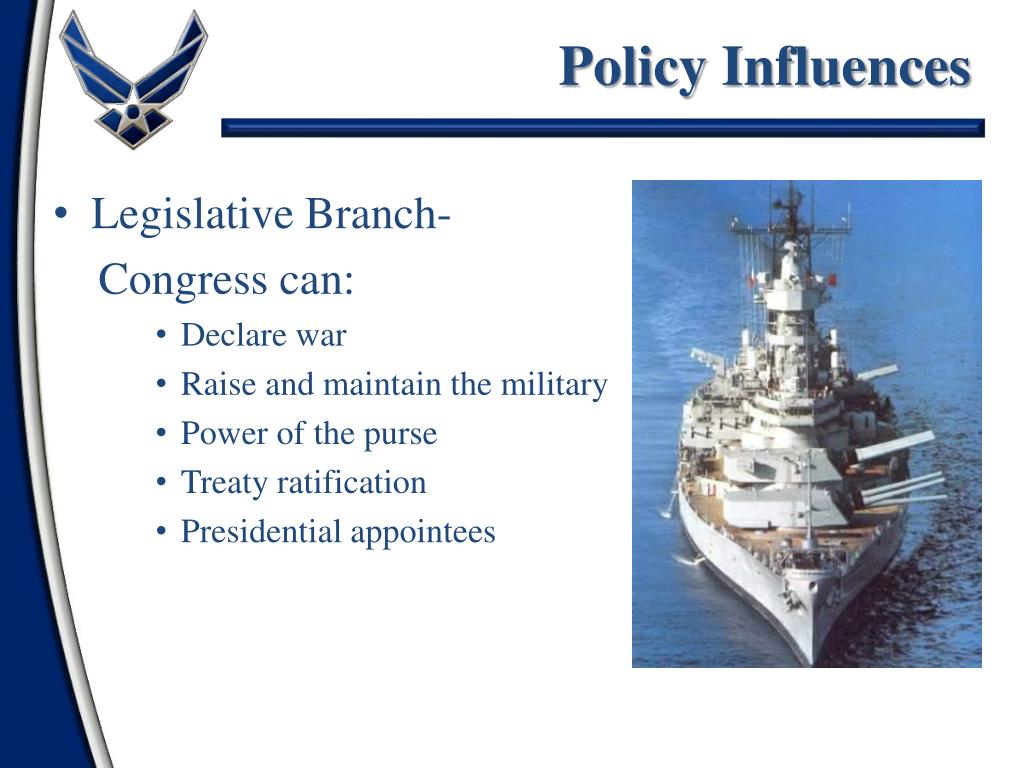 Policy Influences

• Legislative Branch-
Congress can:
• Declare war
• Raise and maintain the military
• Power of the purse
• Treaty ratification
• Presidential appointees